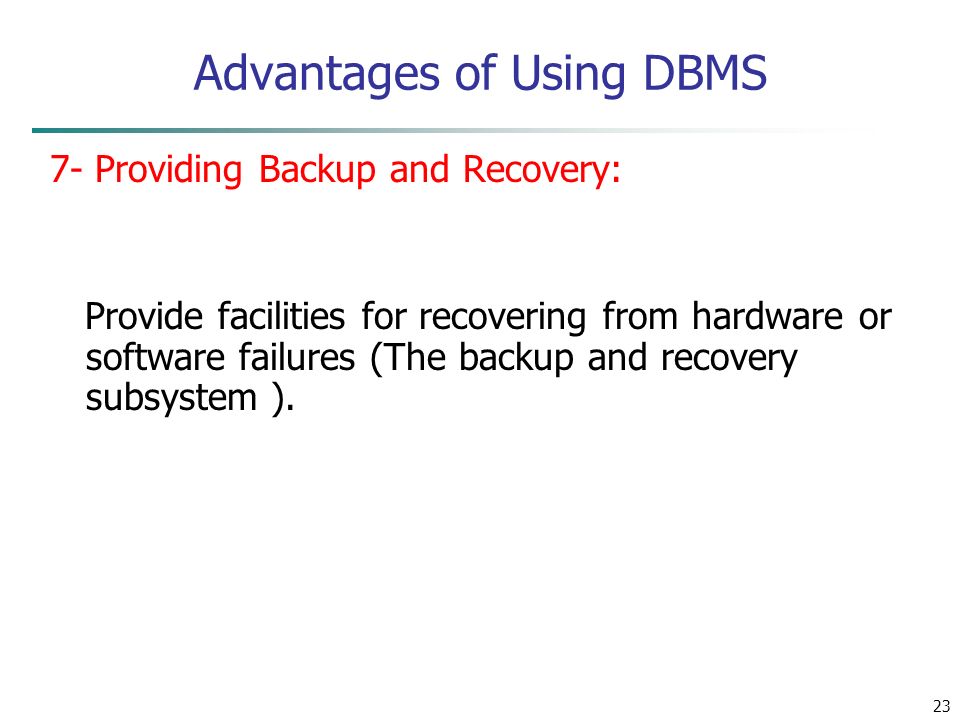 Advantages of Using DBMS

7- Providing Backup and Recovery:

Provide facilities for recovering from hardware or software failures (The backup and recovery subsystem ).

23